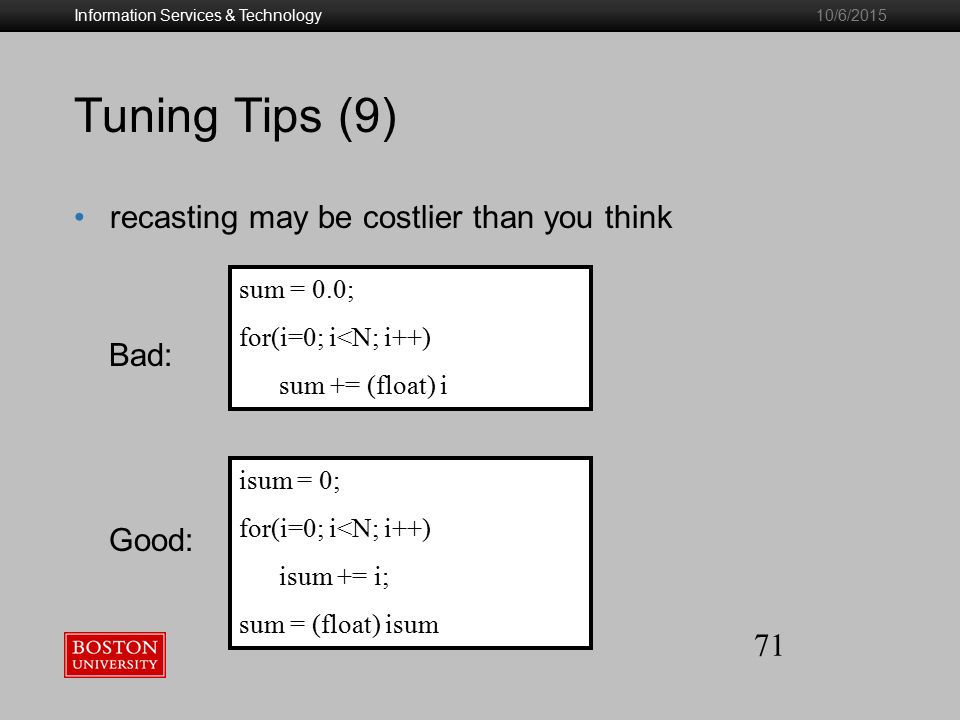 Information Services & Technology
10/6/2015

Tuning Tips (9)

• recasting may be costlier than you think

Bad:

sum = 0.0;
for(i=0; i<N; i++)
sum += (float) i

Good:

isum = 0;
for(i=0; i<N; i++)
isum += i;
sum = (float) isum

BOSTON UNIVERSITY

71